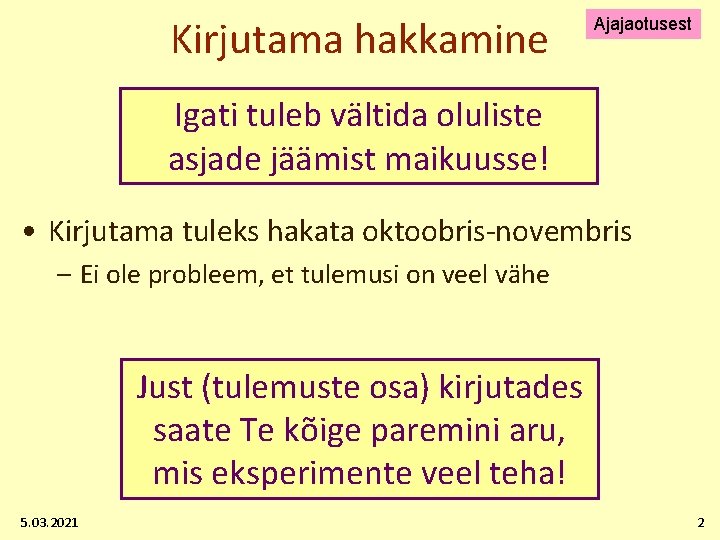 Kirjutama hakkamine

Ajajaotusest

Igati tuleb vältida oluliste asjade jäämist maikuusse!

• Kirjutama tuleks hakata oktoobris-novembris
  - Ei ole probleem, et tulemusi on veel vähe

Just (tulemuste osa) kirjutades saate Te kõige paremini aru, mis eksperimente veel teha!

5.03.2021

2